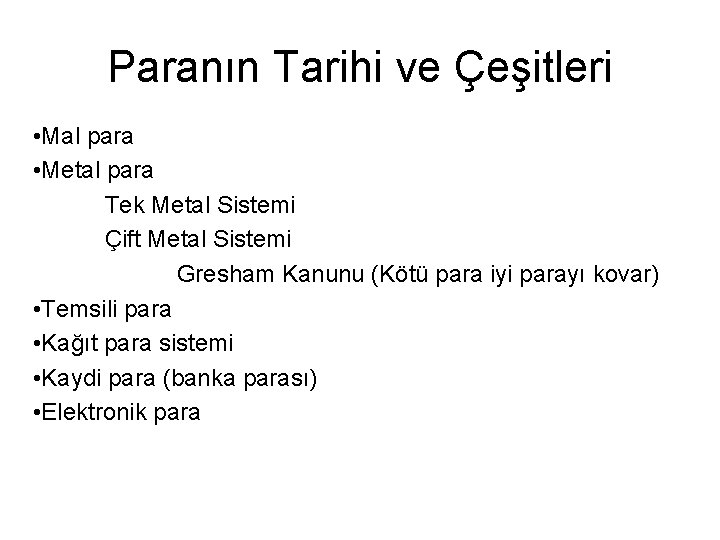 Paranın Tarihi ve Çeşitleri

•Mal para
•Metal para
Tek Metal Sistemi
Çift Metal Sistemi
Gresham Kanunu (Kötü para iyi parayı kovar)
•Temsili para
•Kağıt para sistemi
•Kaydi para (banka parası)
•Elektronik para